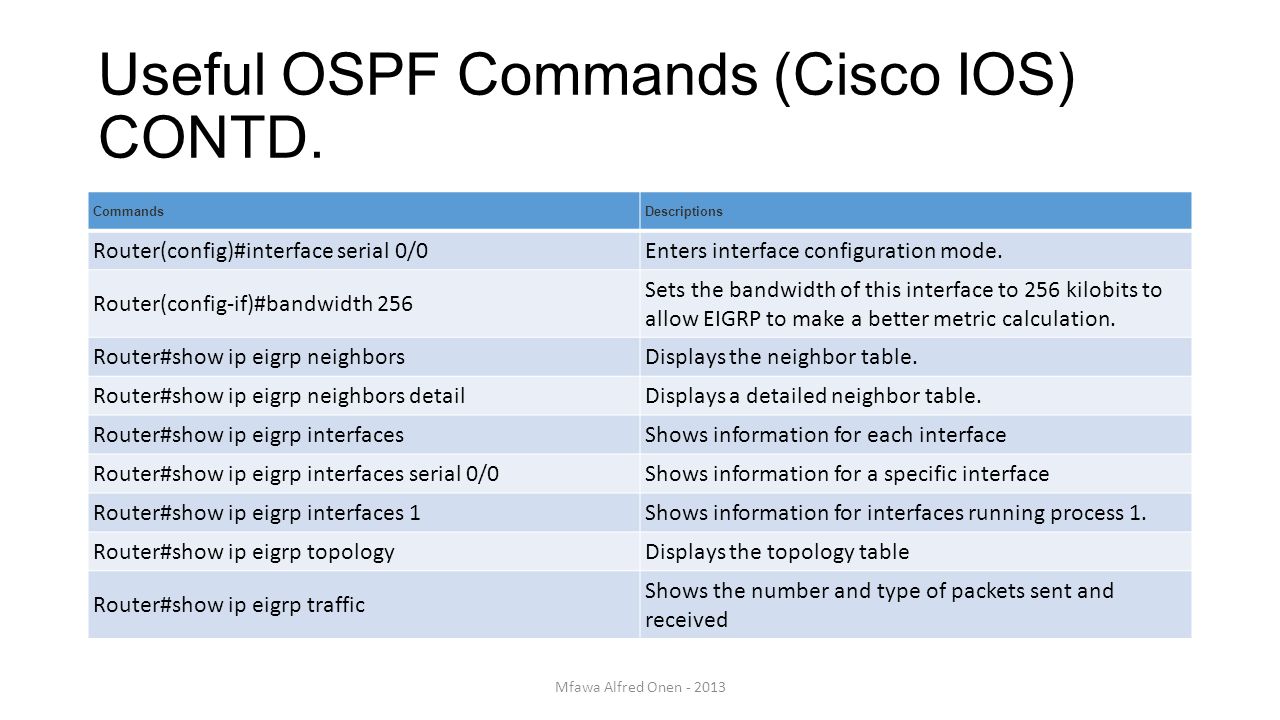 Useful OSPF Commands (Cisco IOS) CONTD.

| Commands | Descriptions |
|---|---|
| Router(config)#interface serial 0/0 | Enters interface configuration mode. |
| Router(config-if)#bandwidth 256 | Sets the bandwidth of this interface to 256 kilobits to allow EIGRP to make a better metric calculation. |
| Router#show ip eigrp neighbors | Displays the neighbor table. |
| Router#show ip eigrp neighbors detail | Displays a detailed neighbor table. |
| Router#show ip eigrp interfaces | Shows information for each interface |
| Router#show ip eigrp interfaces serial 0/0 | Shows information for a specific interface |
| Router#show ip eigrp interfaces 1 | Shows information for interfaces running process 1. |
| Router#show ip eigrp topology | Displays the topology table |
| Router#show ip eigrp traffic | Shows the number and type of packets sent and received |

Mfawa Alfred Onen - 2013